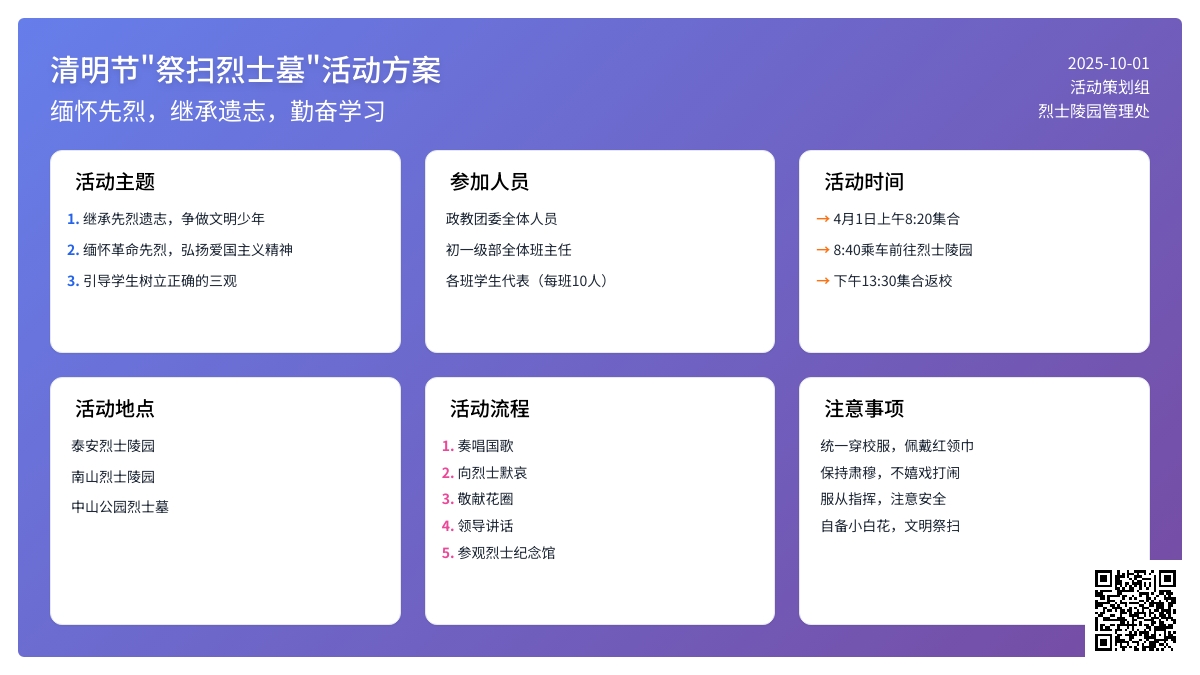 清明节"祭扫烈士墓"活动方案
缅怀先烈，继承遗志，勤奋学习

2025-10-01
活动策划组
烈士陵园管理处

活动主题
1. 继承先烈遗志，争做文明少年
2. 缅怀革命先烈，弘扬爱国主义精神
3. 引导学生树立正确的三观

参加人员
政教团委全体人员
初一级部全体班主任
各班学生代表（每班10人）

活动时间
→ 4月1日上午8:20集合
→ 8:40乘车前往烈士陵园
→ 下午13:30集合返校

活动地点
泰安烈士陵园
南山烈士陵园
中山公园烈士墓

活动流程
1. 奏唱国歌
2. 向烈士默哀
3. 敬献花圈
4. 领导讲话
5. 参观烈士纪念馆

注意事项
统一穿校服，佩戴红领巾
保持肃穆，不嬉戏打闹
服从指挥，注意安全
自备小白花，文明祭扫